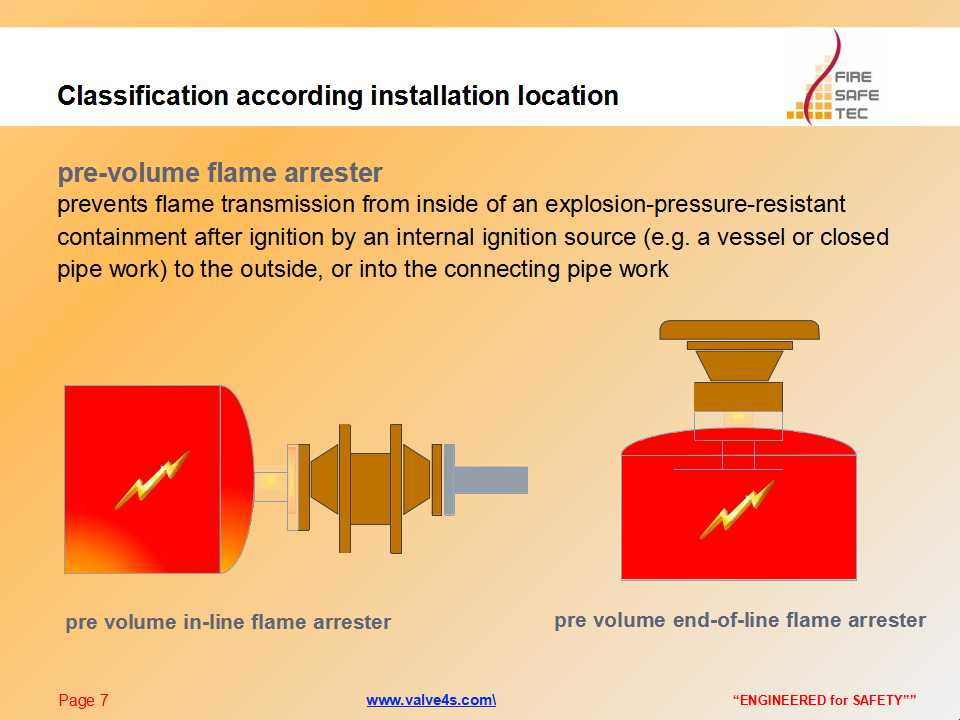 Classification according installation location

FIRE SAFE TEC

pre-volume flame arrester
prevents flame transmission from inside of an explosion-pressure-resistant containment after ignition by an internal ignition source (e.g. a vessel or closed pipe work) to the outside, or into the connecting pipe work

pre volume in-line flame arrester

pre volume end-of-line flame arrester

Page 7

www.valve4s.com\

“ENGINEERED for SAFETY””